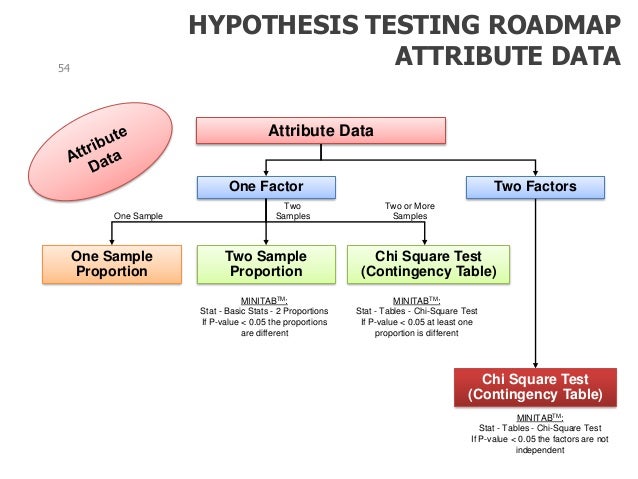 HYPOTHESIS TESTING ROADMAP
ATTRIBUTE DATA

54

Attribute Data

Attribute Data

One Factor

Two Factors

One Sample

Two Samples

Two or More Samples

One Sample Proportion

Two Sample Proportion

Chi Square Test (Contingency Table)

MINITAB$^{TM}$:
Stat - Basic Stats - 2 Proportions
If P-value < 0.05 the proportions are different

MINITAB$^{TM}$:
Stat - Tables - Chi-Square Test
If P-value < 0.05 at least one proportion is different

Chi Square Test (Contingency Table)

MINITAB$^{TM}$:
Stat - Tables - Chi-Square Test
If P-value < 0.05 the factors are not independent